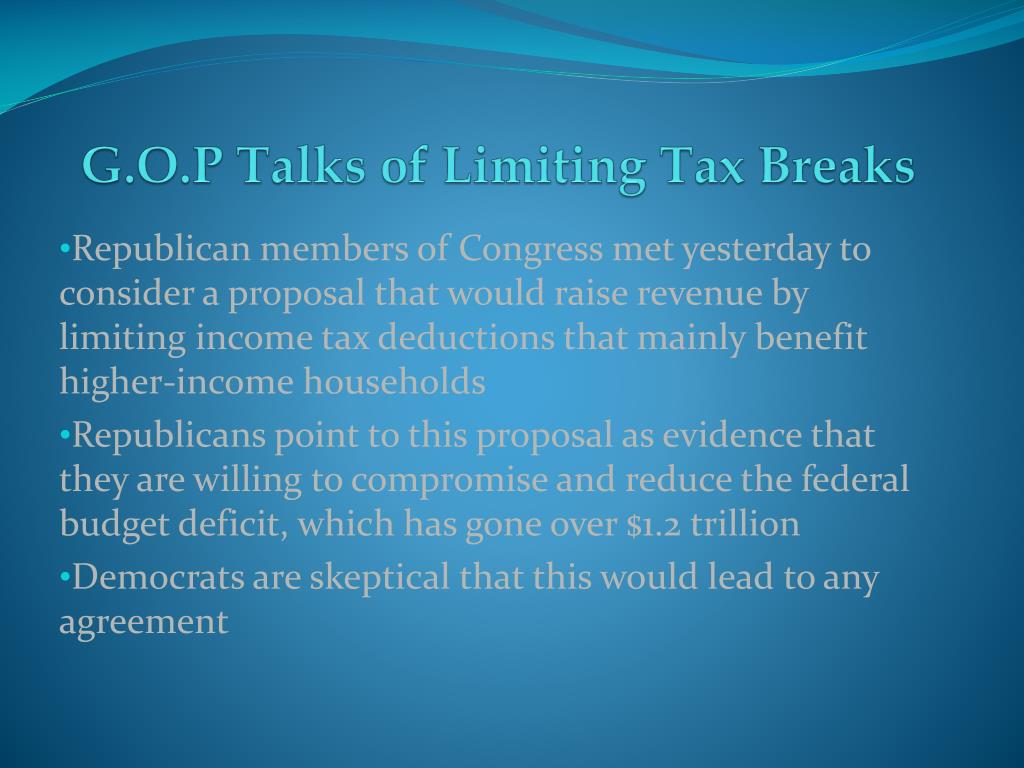 G.O.P Talks of Limiting Tax Breaks

•Republican members of Congress met yesterday to consider a proposal that would raise revenue by limiting income tax deductions that mainly benefit higher-income households

•Republicans point to this proposal as evidence that they are willing to compromise and reduce the federal budget deficit, which has gone over \$1.2 trillion

•Democrats are skeptical that this would lead to any agreement